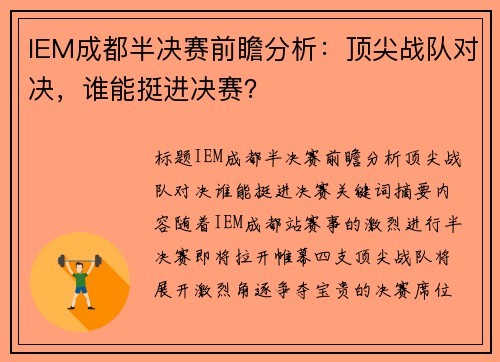 IEM成都半决赛前瞻分析：顶尖战队对决，谁能挺进决赛？

标题IEM成都半决赛前瞻分析顶尖战队对决谁能挺进决赛关键词摘要内容随着IEM成都站赛事的激烈进行半决赛即将拉开帷幕四支顶尖战队将展开激烈角逐争夺宝贵的决赛席位